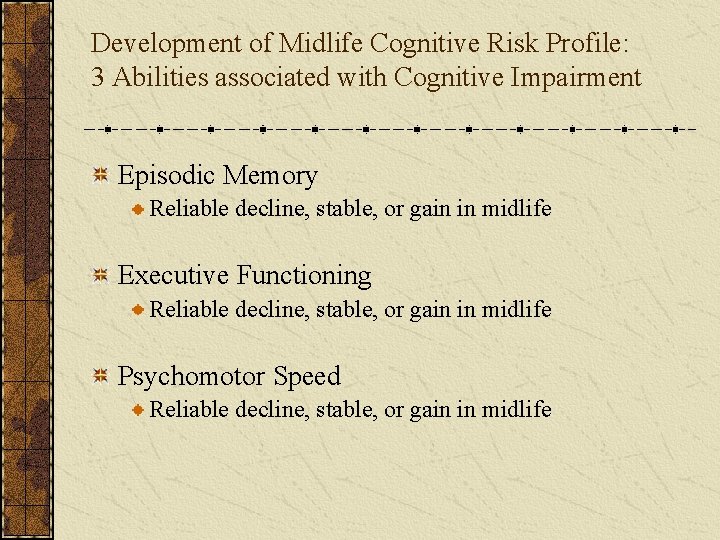 Development of Midlife Cognitive Risk Profile:
3 Abilities associated with Cognitive Impairment

Episodic Memory
Reliable decline, stable, or gain in midlife

Executive Functioning
Reliable decline, stable, or gain in midlife

Psychomotor Speed
Reliable decline, stable, or gain in midlife